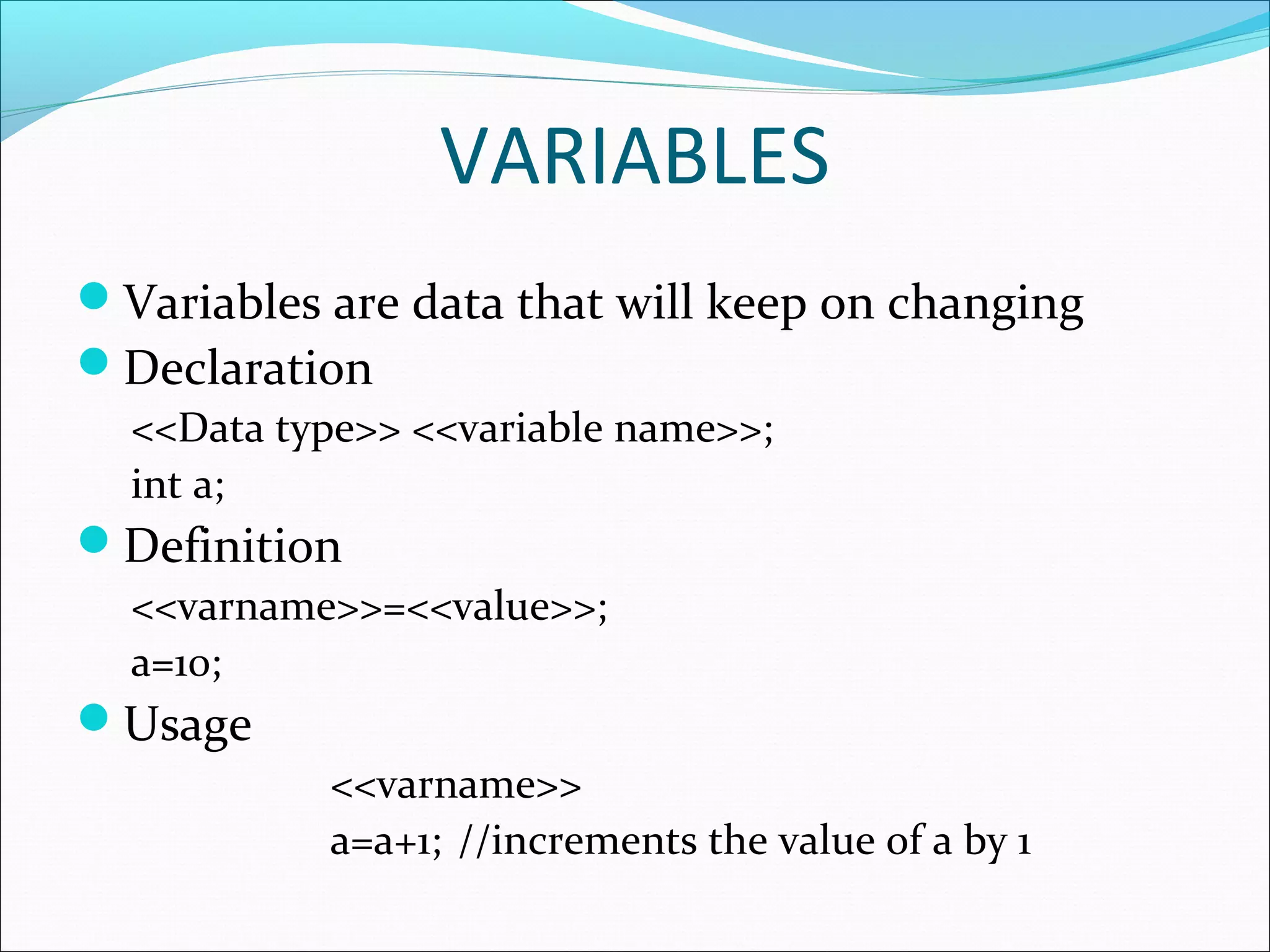 VARIABLES

Variables are data that will keep on changing

Declaration

<<Data type>> <<variable name>>;

int a;

Definition

<<varname>>=<<value>>;

a=10;

Usage

<<varname>>

a=a+1; //increments the value of a by 1